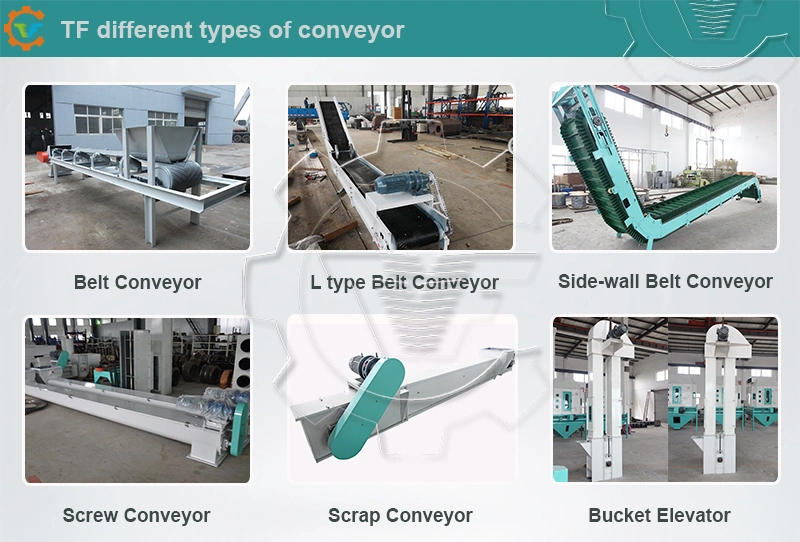 TF different types of conveyor

Belt Conveyor

L type Belt Conveyor

Side-wall Belt Conveyor

Screw Conveyor

Scrap Conveyor

Bucket Elevator